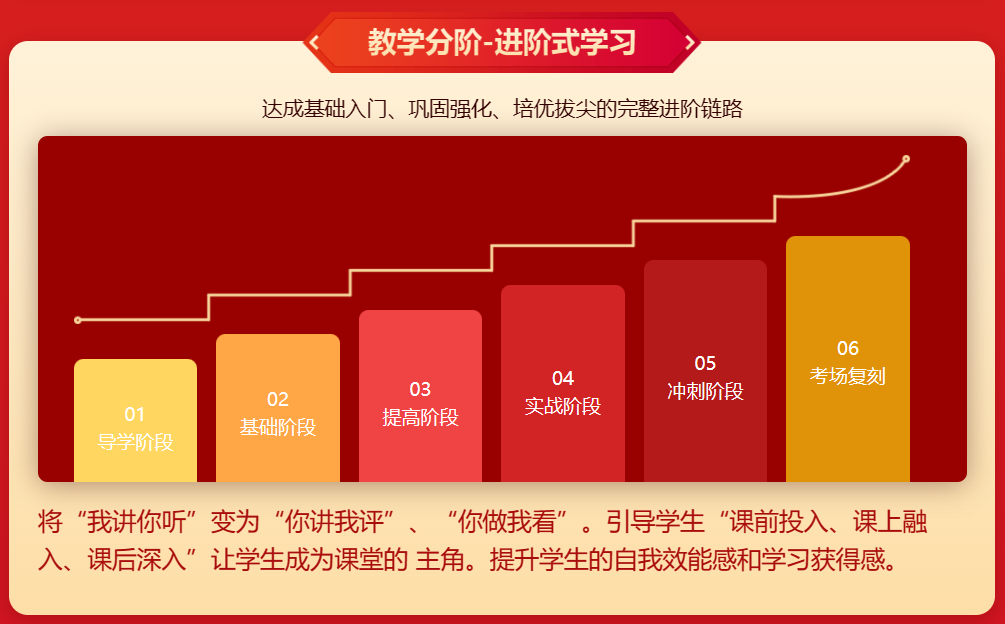 教学分阶-进阶式学习

达成基础入门、巩固强化、培优拔尖的完整进阶链路

01
导学阶段

02
基础阶段

03
提高阶段

04
实战阶段

05
冲刺阶段

06
考场复刻

将“我讲你听”变为“你讲我评”、“你做我看”。引导学生“课前投入、课上融入、课后深入”让学生成为课堂的 主角。提升学生的自我效能感和学习获得感。